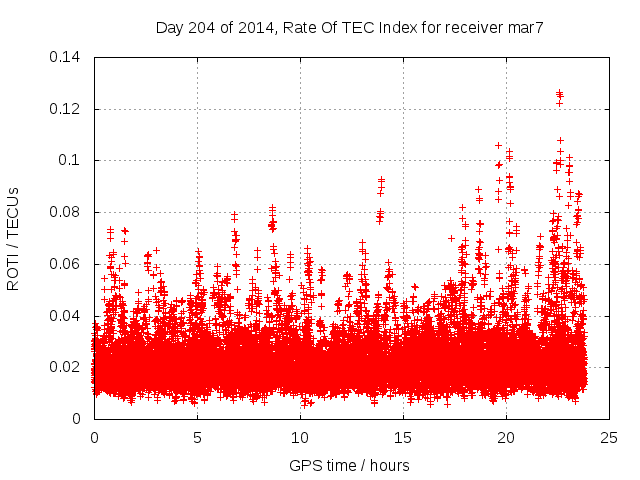 Day 204 of 2014, Rate Of TEC Index for receiver mar7

ROTI / TECUs

0.14
0.12
0.1
0.08
0.06
0.04
0.02
0

0
5
10
15
20
25

GPS time / hours